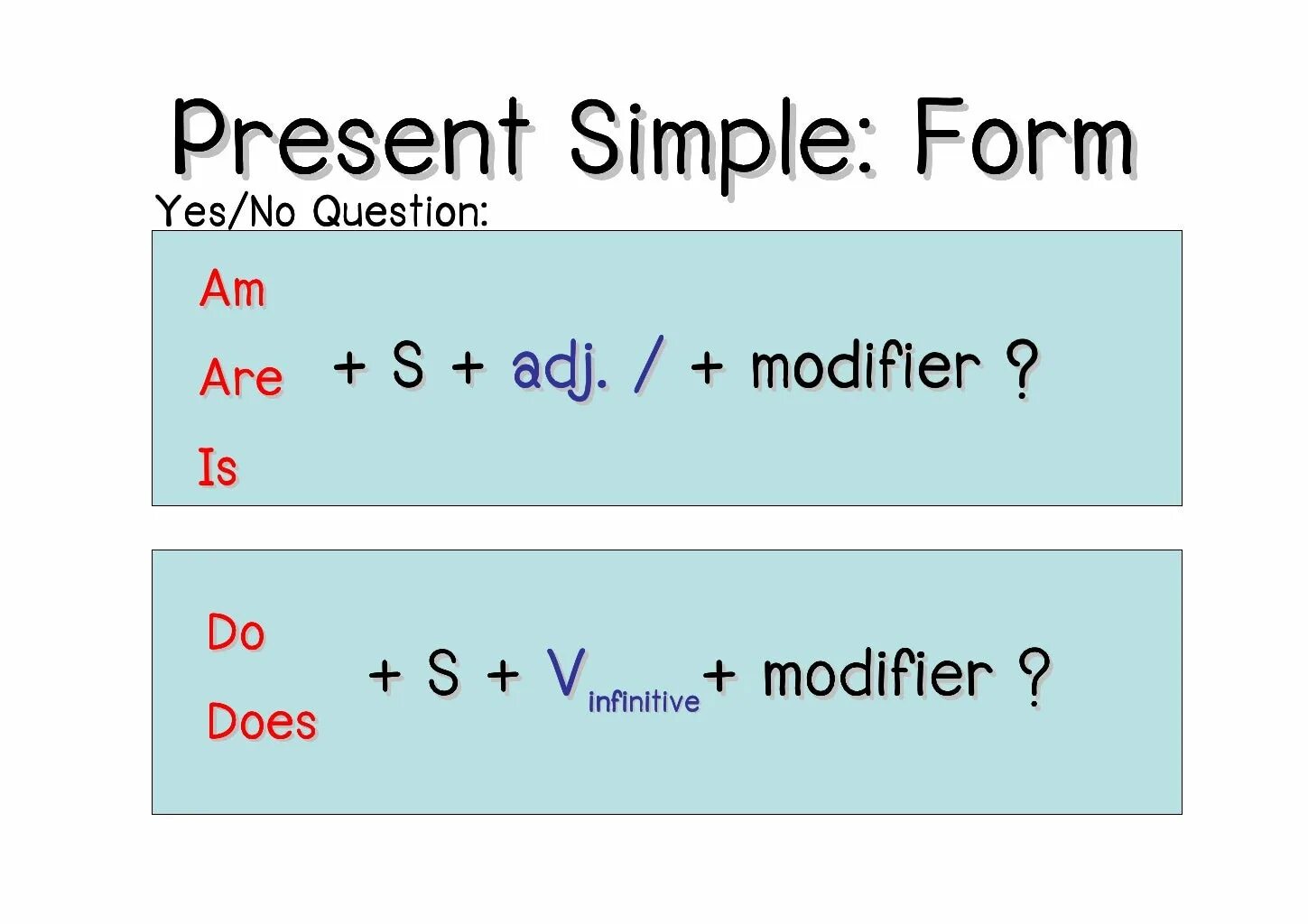 Present Simple: Form

Yes/No Question:

Am
Are
Is
+ S + adj. / + modifier ?

Do
Does
+ S + $V_{infinitive}$ + modifier ?